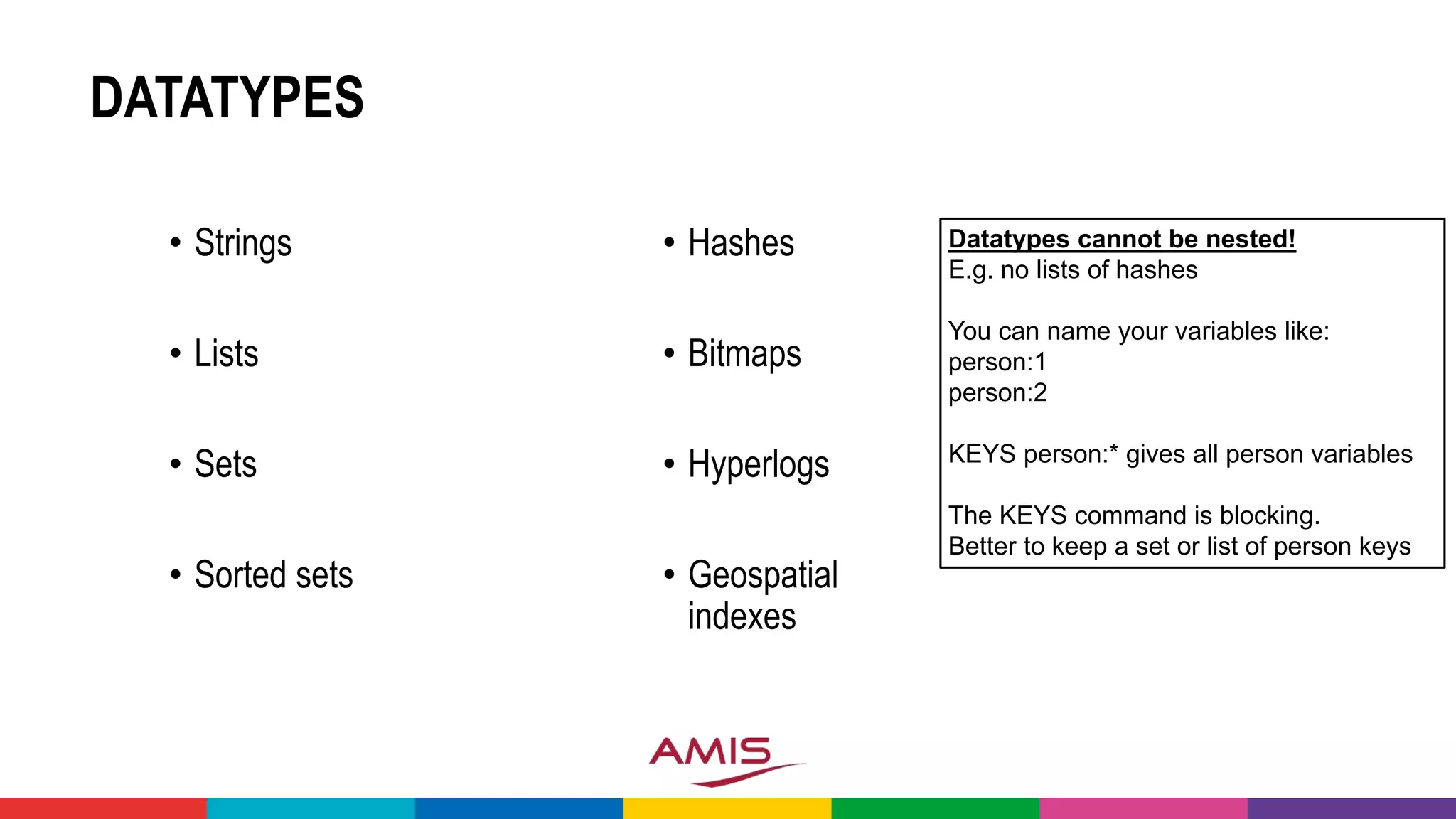 DATATYPES

• Strings

• Lists

• Sets

• Sorted sets

• Hashes

• Bitmaps

• Hyperlogs

• Geospatial indexes

Datatypes cannot be nested!
E.g. no lists of hashes

You can name your variables like:
person:1
person:2

KEYS person:* gives all person variables

The KEYS command is blocking.
Better to keep a set or list of person keys

AMIS